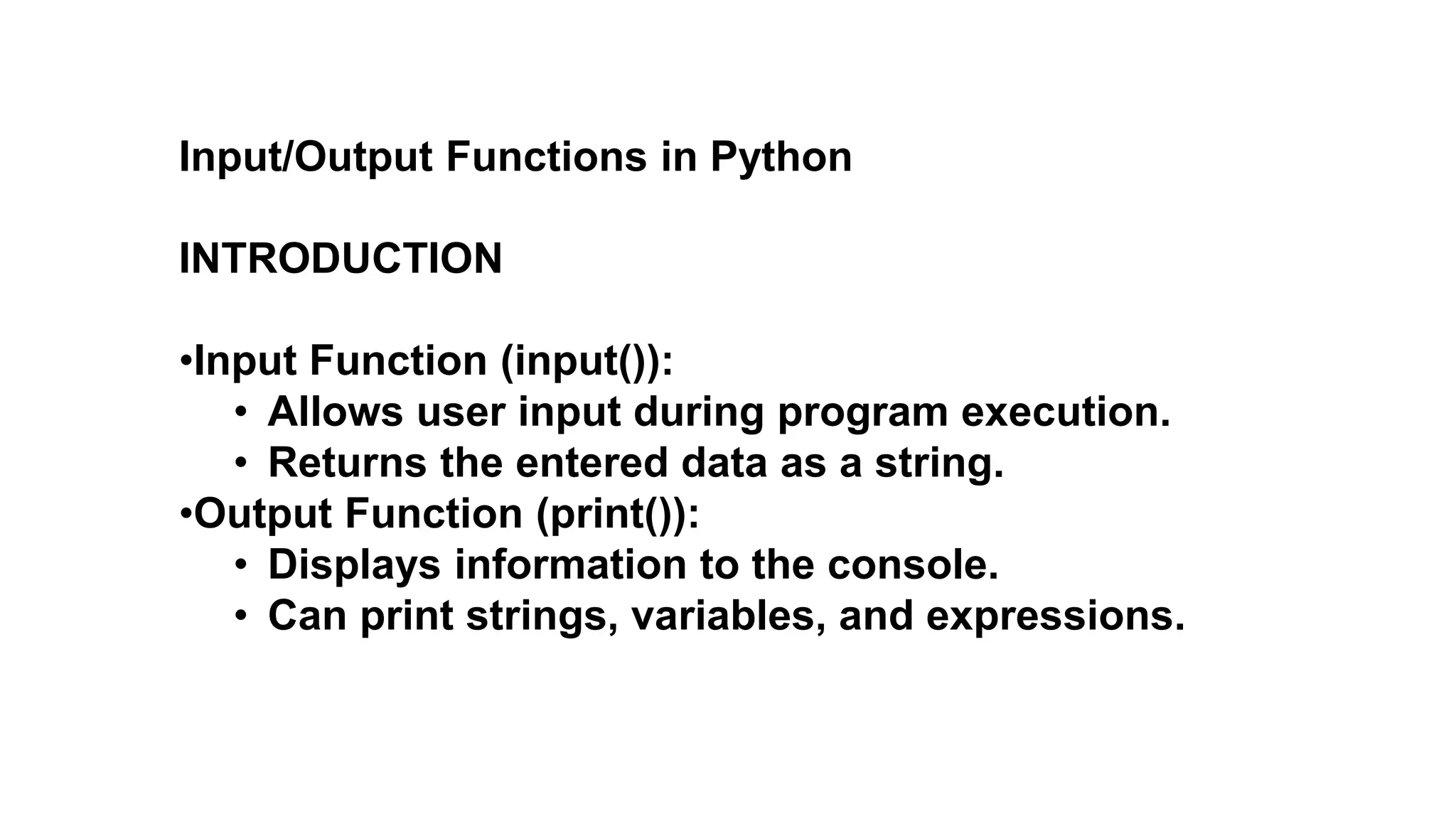 Input/Output Functions in Python

INTRODUCTION

•Input Function (input()):
• Allows user input during program execution.
• Returns the entered data as a string.
•Output Function (print()):
• Displays information to the console.
• Can print strings, variables, and expressions.